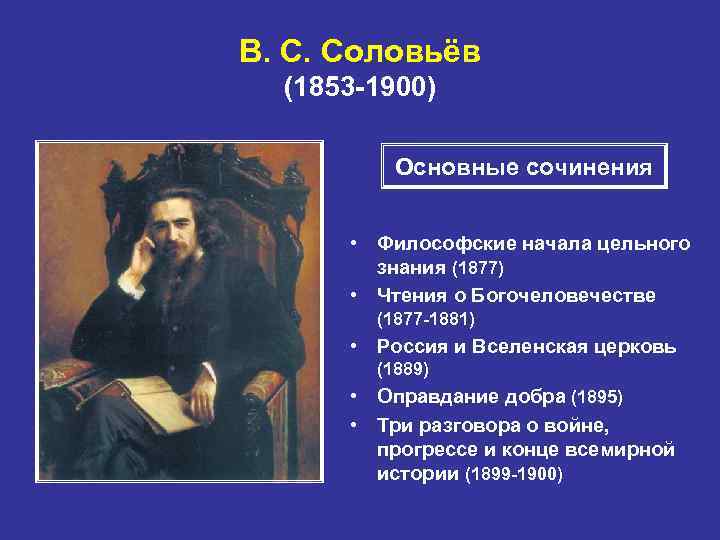 В. С. Соловьёв
(1853-1900)

Основные сочинения

• Философские начала цельного знания (1877)
• Чтения о Богочеловечестве (1877-1881)
• Россия и Вселенская церковь (1889)
• Оправдание добра (1895)
• Три разговора о войне, прогрессе и конце всемирной истории (1899-1900)